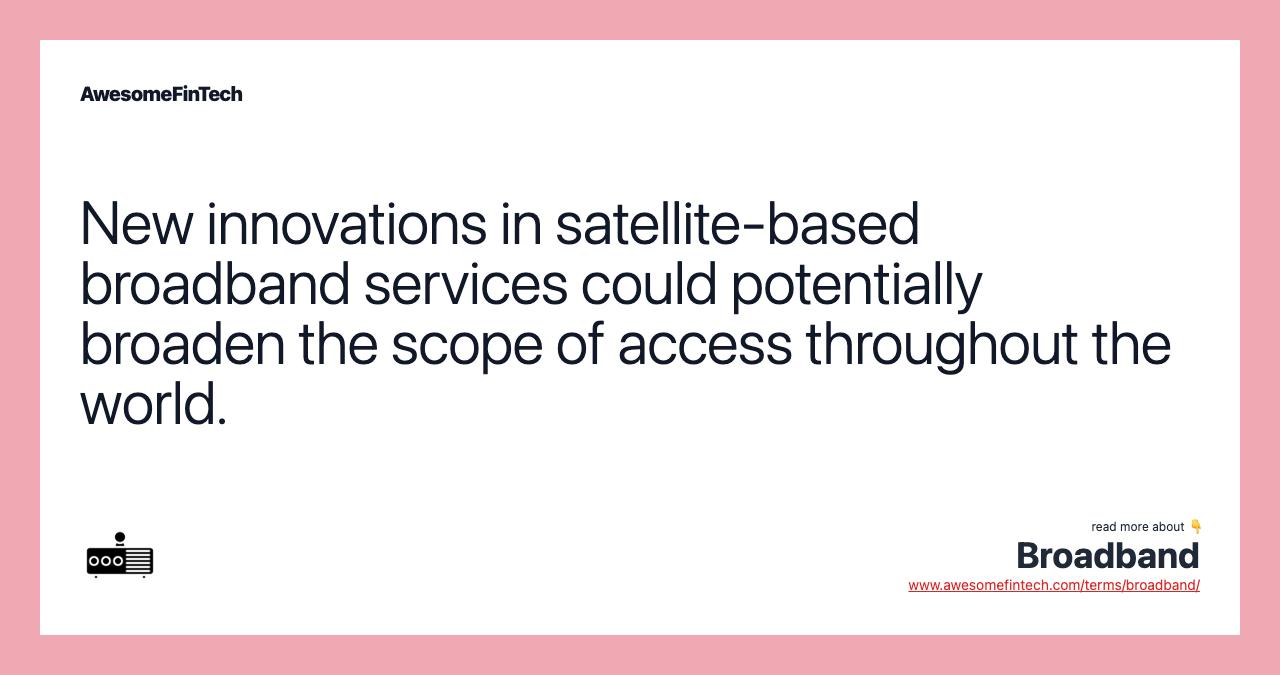 AwesomeFinTech

New innovations in satellite-based broadband services could potentially broaden the scope of access throughout the world.

read more about 👇

Broadband

www.awesomefintech.com/terms/broadband/